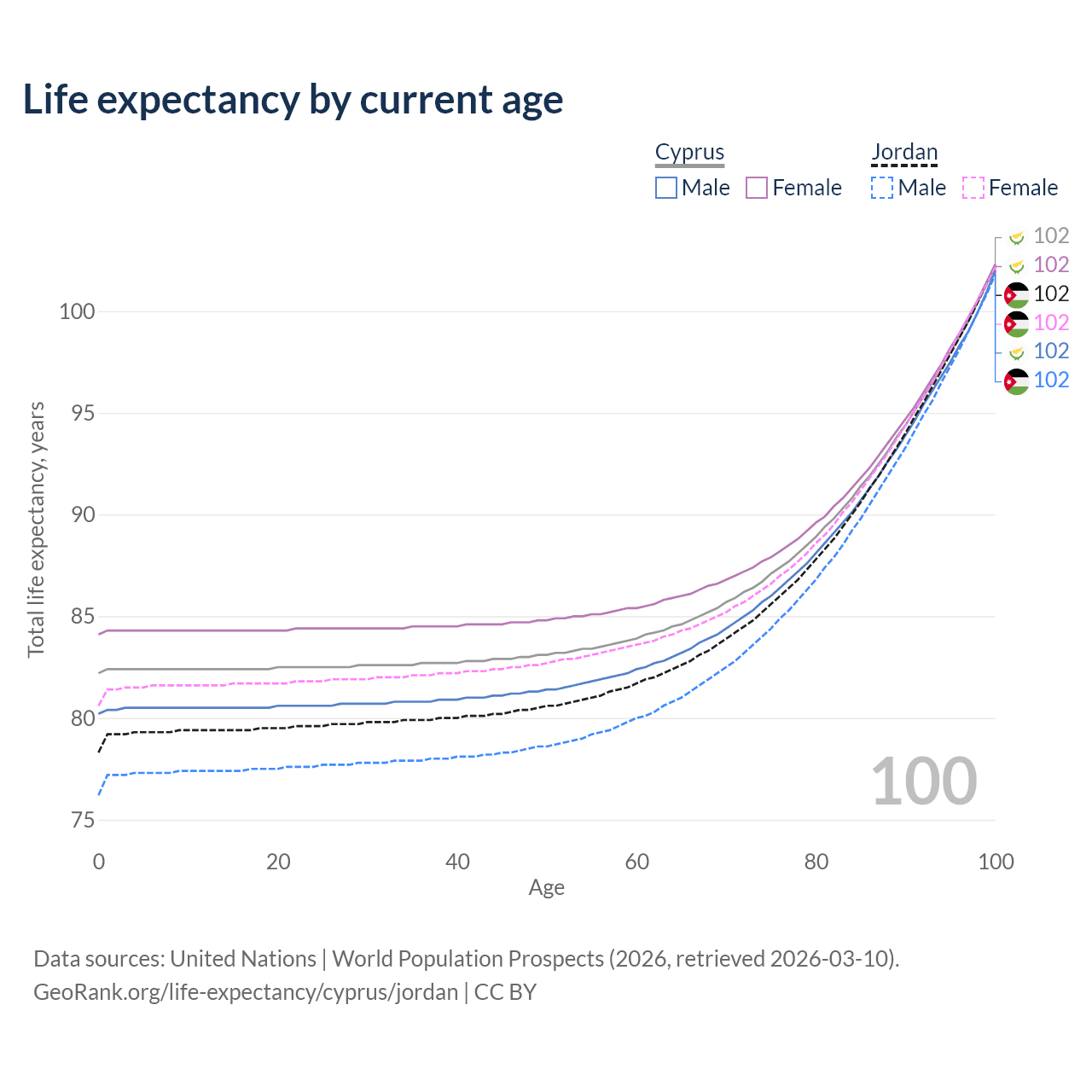 Life expectancy by current age

Cyprus
Male Female

Jordan
Male Female

102
102
102
102
102
102

100
95
90
85
80
75

Total life expectancy, years

100

0 20 40 60 80 100

Age

Data sources: United Nations | World Population Prospects (2026, retrieved 2026-03-10).
GeoRank.org/life-expectancy/cyprus/jordan | CC BY